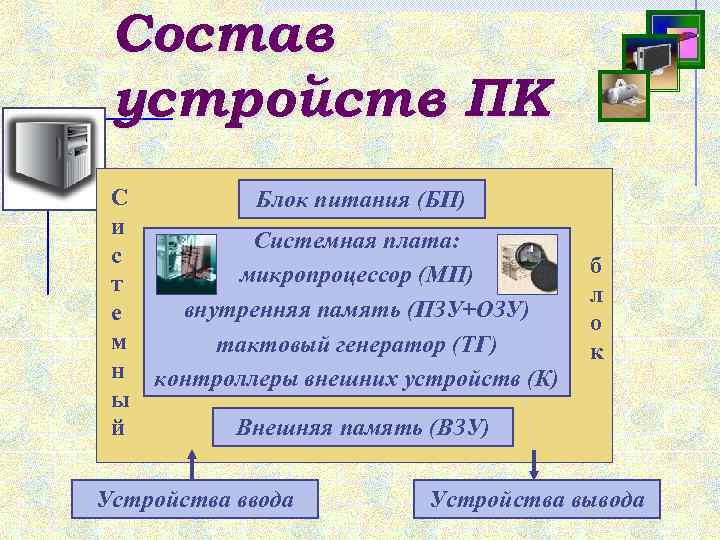 Состав устройств ПК

Системный

Блок питания (БП)

Системная плата:
микропроцессор (МП)
внутренняя память (ПЗУ+ОЗУ)
тактовый генератор (ТГ)
контроллеры внешних устройств (К)

блок

Внешняя память (ВЗУ)

Устройства ввода

Устройства вывода